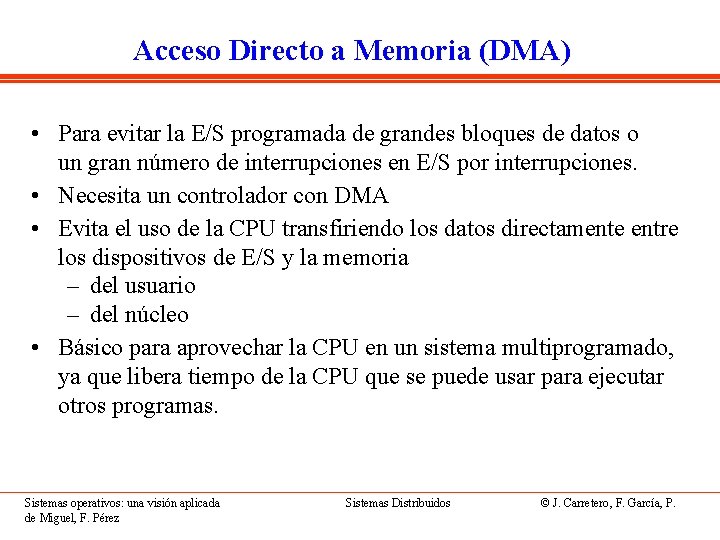 Acceso Directo a Memoria (DMA)

• Para evitar la E/S programada de grandes bloques de datos o un gran número de interrupciones en E/S por interrupciones.
• Necesita un controlador con DMA
• Evita el uso de la CPU transfiriendo los datos directamente entre los dispositivos de E/S y la memoria
– del usuario
– del núcleo
• Básico para aprovechar la CPU en un sistema multiprogramado, ya que libera tiempo de la CPU que se puede usar para ejecutar otros programas.

Sistemas operativos: una visión aplicada

Sistemas Distribuidos

© J. Carretero, F. García, P. de Miguel, F. Pérez